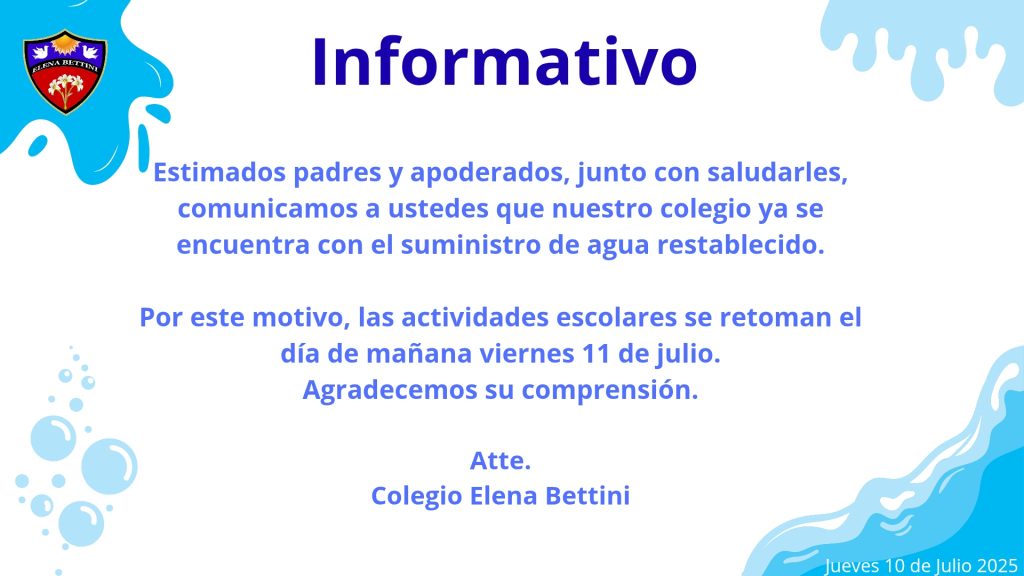 ELENA BETTINI

Informativo

Estimados padres y apoderados, junto con saludarles, comunicamos a ustedes que nuestro colegio ya se encuentra con el suministro de agua restablecido.

Por este motivo, las actividades escolares se retoman el día de mañana viernes 11 de julio.
Agradecemos su comprensión.

Atte.
Colegio Elena Bettini

Jueves 10 de Julio 2025